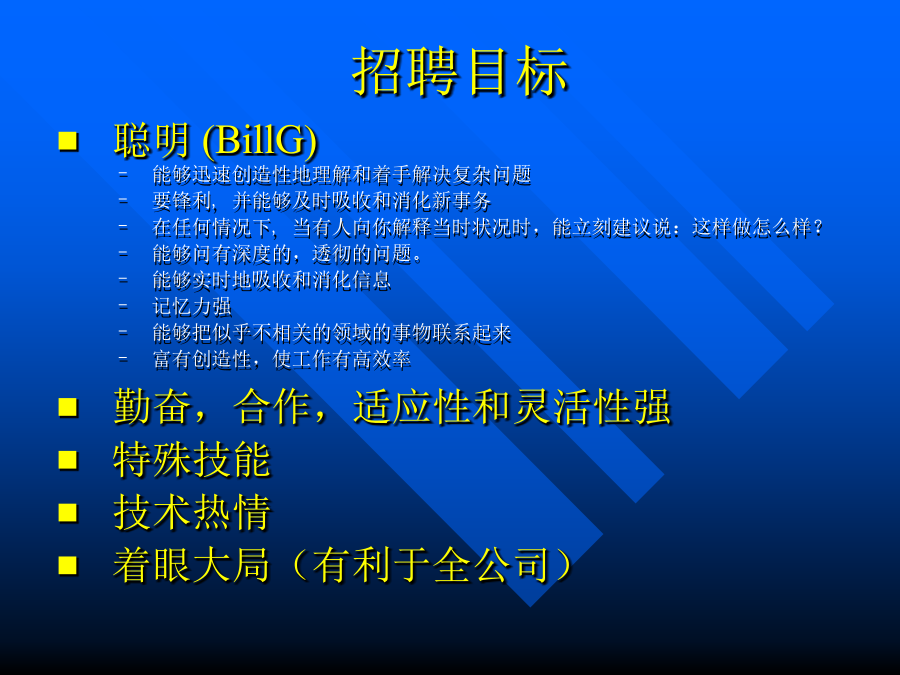 招聘目标

■ 聪明 (BillG)
– 能够迅速创造性地理解和着手解决复杂问题
– 要锋利，并能够及时吸收和消化新事务
– 在任何情况下，当有人向你解释当时状况时，能立刻建议说：这样做怎么样？
– 能够问有深度的，透彻的问题。
– 能够实时地吸收和消化信息
– 记忆力强
– 能够把似乎不相关的领域的事物联系起来
– 富有创造性，使工作有高效率

■ 勤奋，合作，适应性和灵活性强
■ 特殊技能
■ 技术热情
■ 着眼大局（有利于全公司）